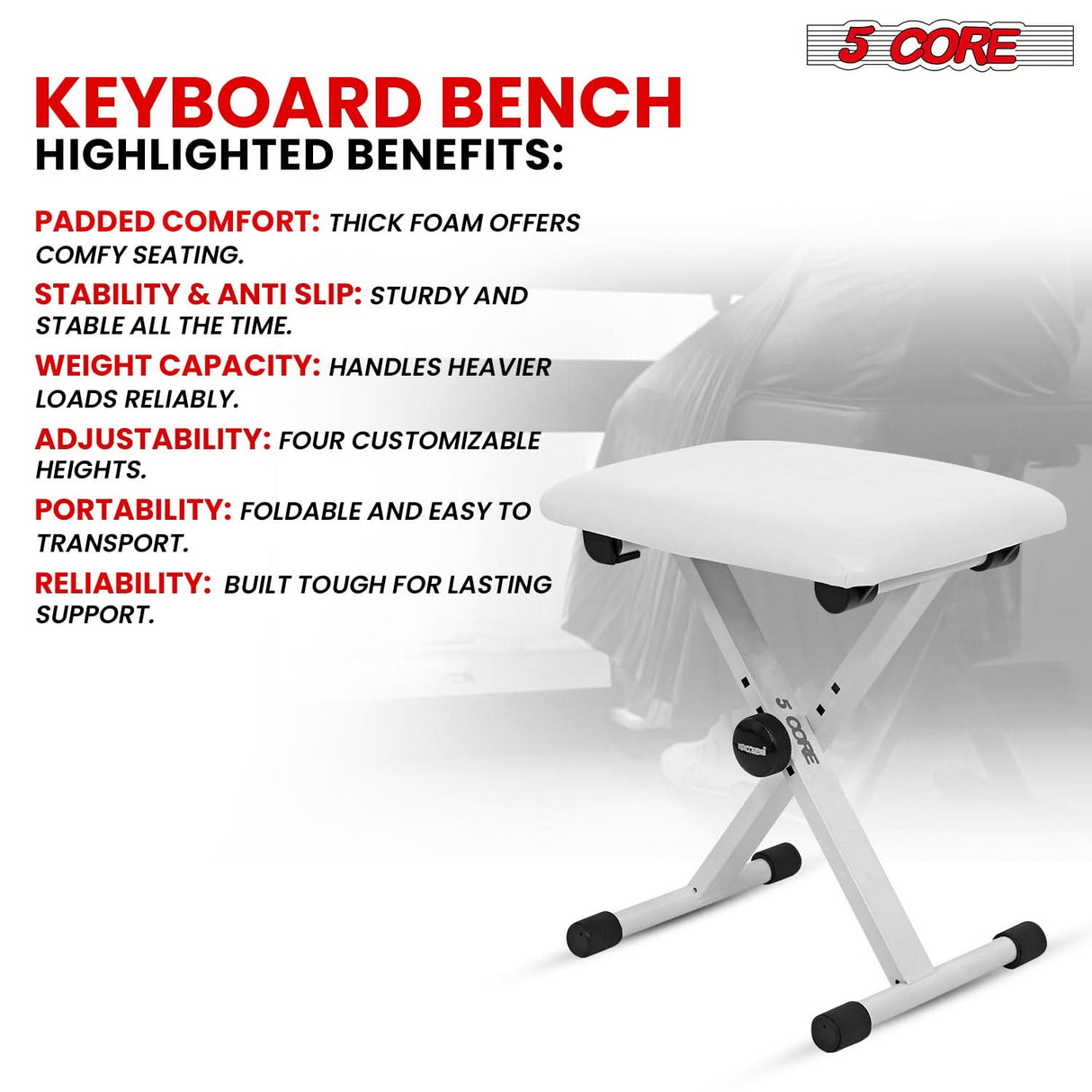 5 CORE

KEYBOARD BENCH
HIGHLIGHTED BENEFITS:

PADDED COMFORT: THICK FOAM OFFERS COMFY SEATING.

STABILITY & ANTI SLIP: STURDY AND STABLE ALL THE TIME.

WEIGHT CAPACITY: HANDLES HEAVIER LOADS RELIABLY.

ADJUSTABILITY: FOUR CUSTOMIZABLE HEIGHTS.

PORTABILITY: FOLDABLE AND EASY TO TRANSPORT.

RELIABILITY: BUILT TOUGH FOR LASTING SUPPORT.

5 CORE